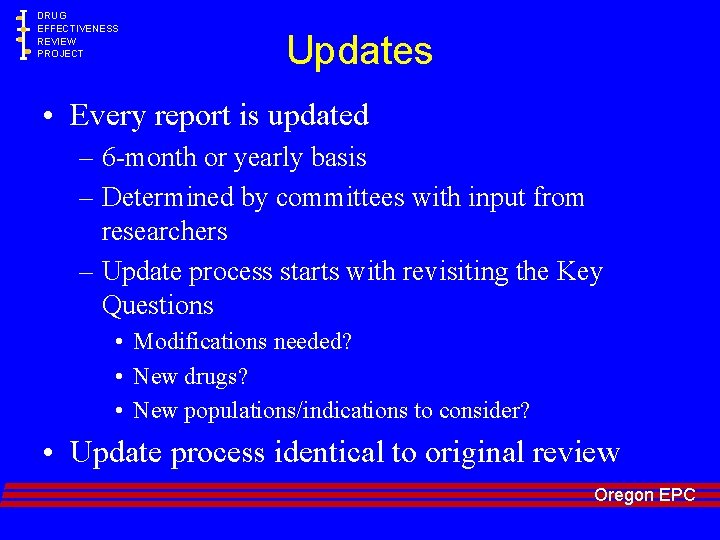 DRUG
EFFECTIVENESS
REVIEW
PROJECT

Updates

• Every report is updated
– 6-month or yearly basis
– Determined by committees with input from researchers
– Update process starts with revisiting the Key Questions
• Modifications needed?
• New drugs?
• New populations/indications to consider?
• Update process identical to original review

Oregon EPC